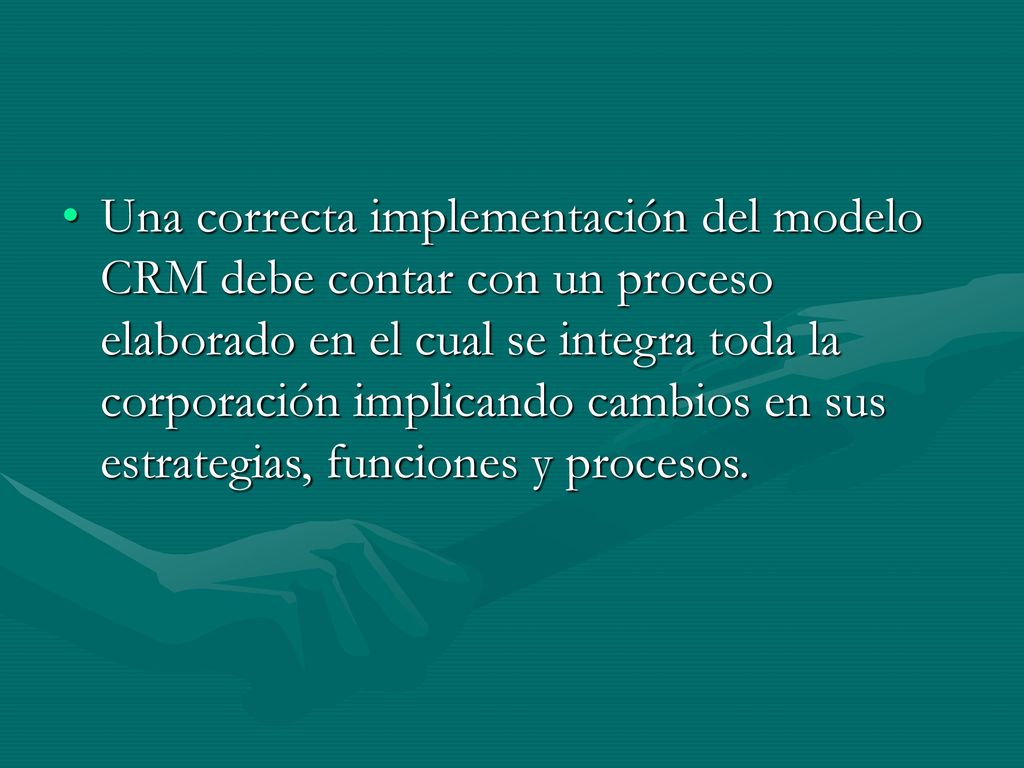 • Una correcta implementación del modelo CRM debe contar con un proceso elaborado en el cual se integra toda la corporación implicando cambios en sus estrategias, funciones y procesos.